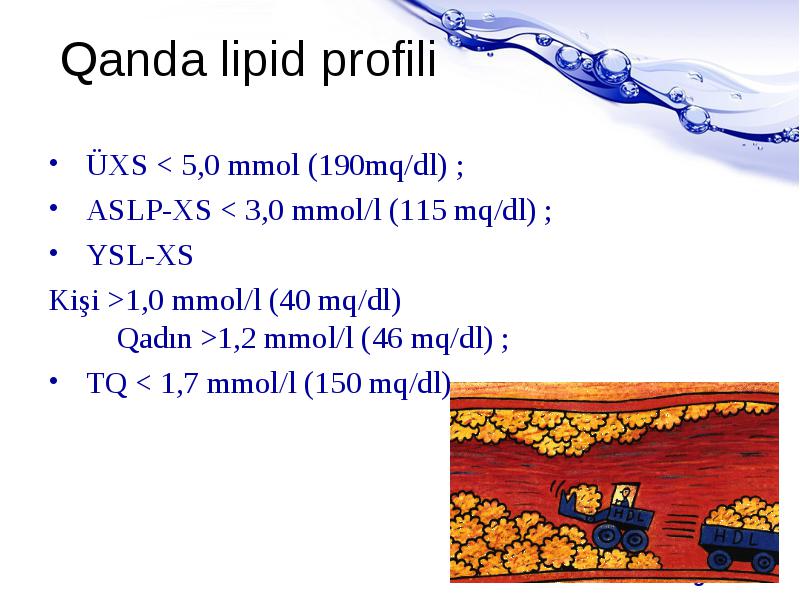 Qanda lipid profili

• ÜXS < 5,0 mmol (190mq/dl) ;
• ASLP-XS < 3,0 mmol/l (115 mq/dl) ;
• YSL-XS
Kişi >1,0 mmol/l (40 mq/dl)
Qadın >1,2 mmol/l (46 mq/dl) ;
• TQ < 1,7 mmol/l (150 mq/dl)

HDL
HDL